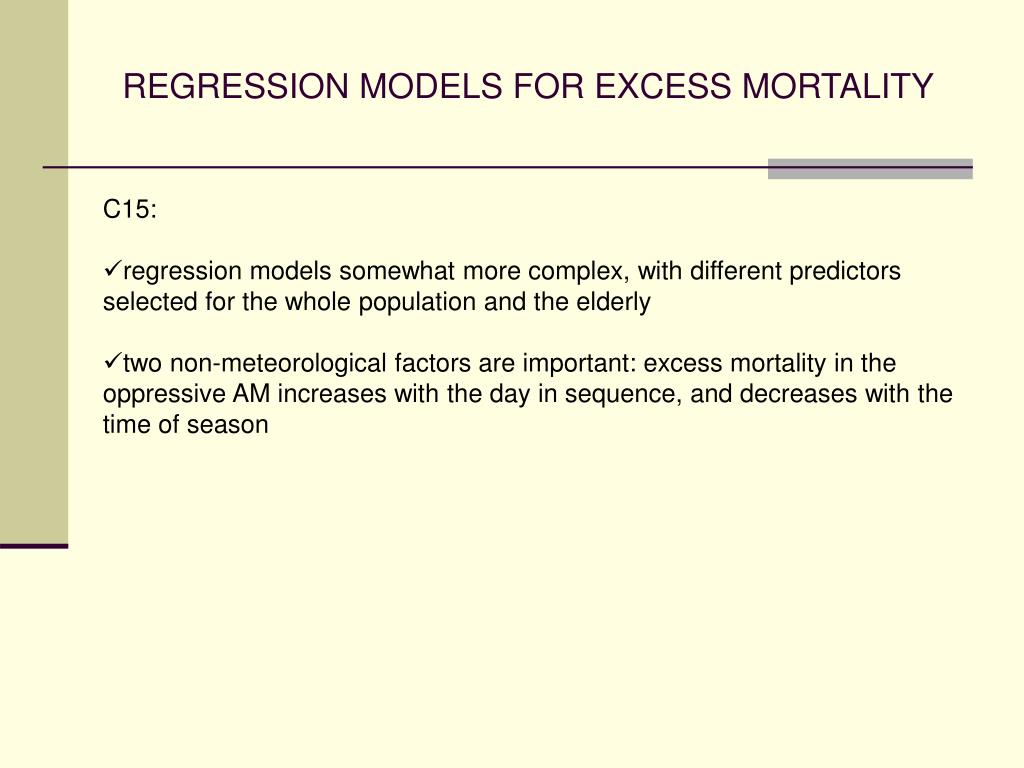 REGRESSION MODELS FOR EXCESS MORTALITY

C15:

✓regression models somewhat more complex, with different predictors selected for the whole population and the elderly

✓two non-meteorological factors are important: excess mortality in the oppressive AM increases with the day in sequence, and decreases with the time of season